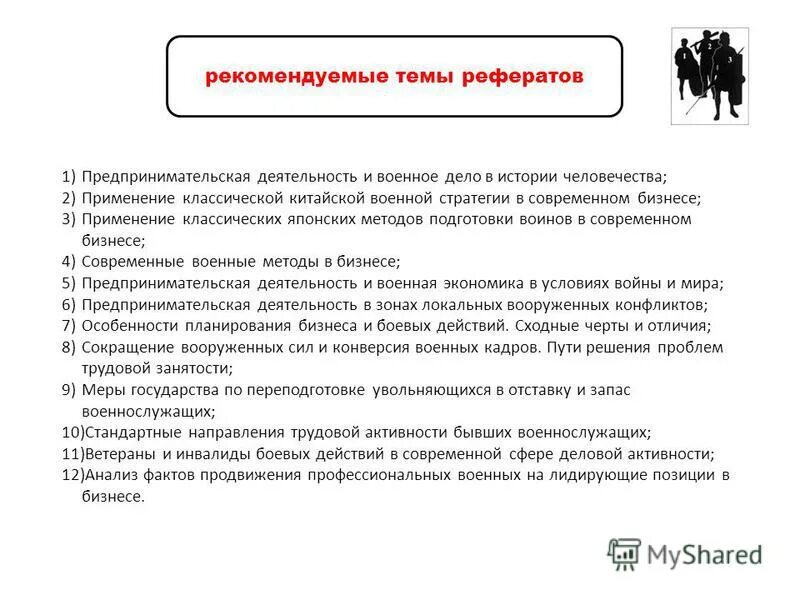 рекомендуемые темы рефератов

1 2 3

1) Предпринимательская деятельность и военное дело в истории человечества;
2) Применение классической китайской военной стратегии в современном бизнесе;
3) Применение классических японских методов подготовки воинов в современном бизнесе;
4) Современные военные методы в бизнесе;
5) Предпринимательская деятельность и военная экономика в условиях войны и мира;
6) Предпринимательская деятельность в зонах локальных вооруженных конфликтов;
7) Особенности планирования бизнеса и боевых действий. Сходные черты и отличия;
8) Сокращение вооруженных сил и конверсия военных кадров. Пути решения проблем трудовой занятости;
9) Меры государства по переподготовке увольняющихся в отставку и запас военнослужащих;
10)Стандартные направления трудовой активности бывших военнослужащих;
11)Ветераны и инвалиды боевых действий в современной сфере деловой активности;
12)Анализ фактов продвижения профессиональных военных на лидирующие позиции в бизнесе.

MyShared